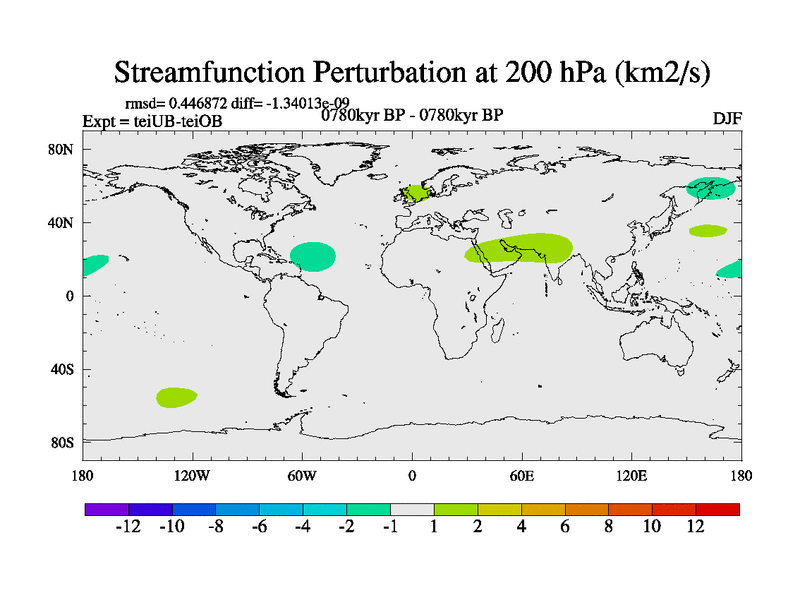 Streamfunction Perturbation at 200 hPa (km2/s)

rmsd= 0.446872 diff= -1.34013e-09
Expt = teiUB-teiOB
0780kyr BP - 0780kyr BP
DJF

80N
40N
0
40S
80S

180
120W
60W
0
60E
120E
180

-12 -10 -8 -6 -4 -2 -1 1 2 4 6 8 10 12